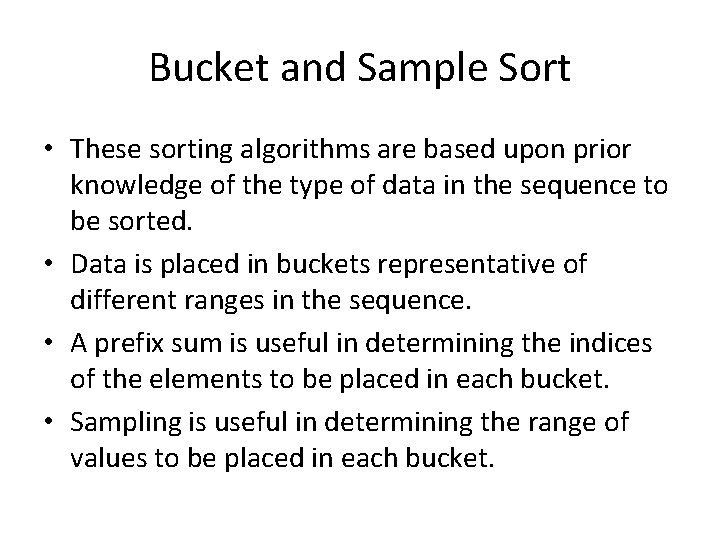 Bucket and Sample Sort

• These sorting algorithms are based upon prior knowledge of the type of data in the sequence to be sorted.

• Data is placed in buckets representative of different ranges in the sequence.

• A prefix sum is useful in determining the indices of the elements to be placed in each bucket.

• Sampling is useful in determining the range of values to be placed in each bucket.